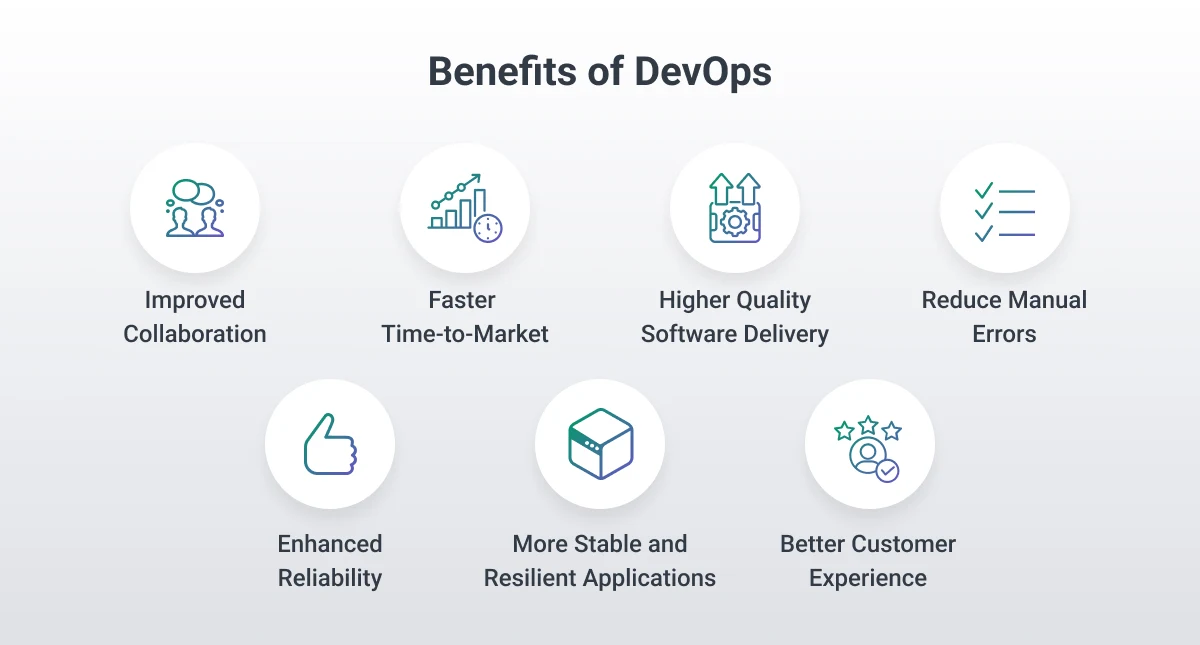 Benefits of DevOps

Improved Collaboration

Faster Time-to-Market

Higher Quality Software Delivery

Reduce Manual Errors

Enhanced Reliability

More Stable and Resilient Applications

Better Customer Experience